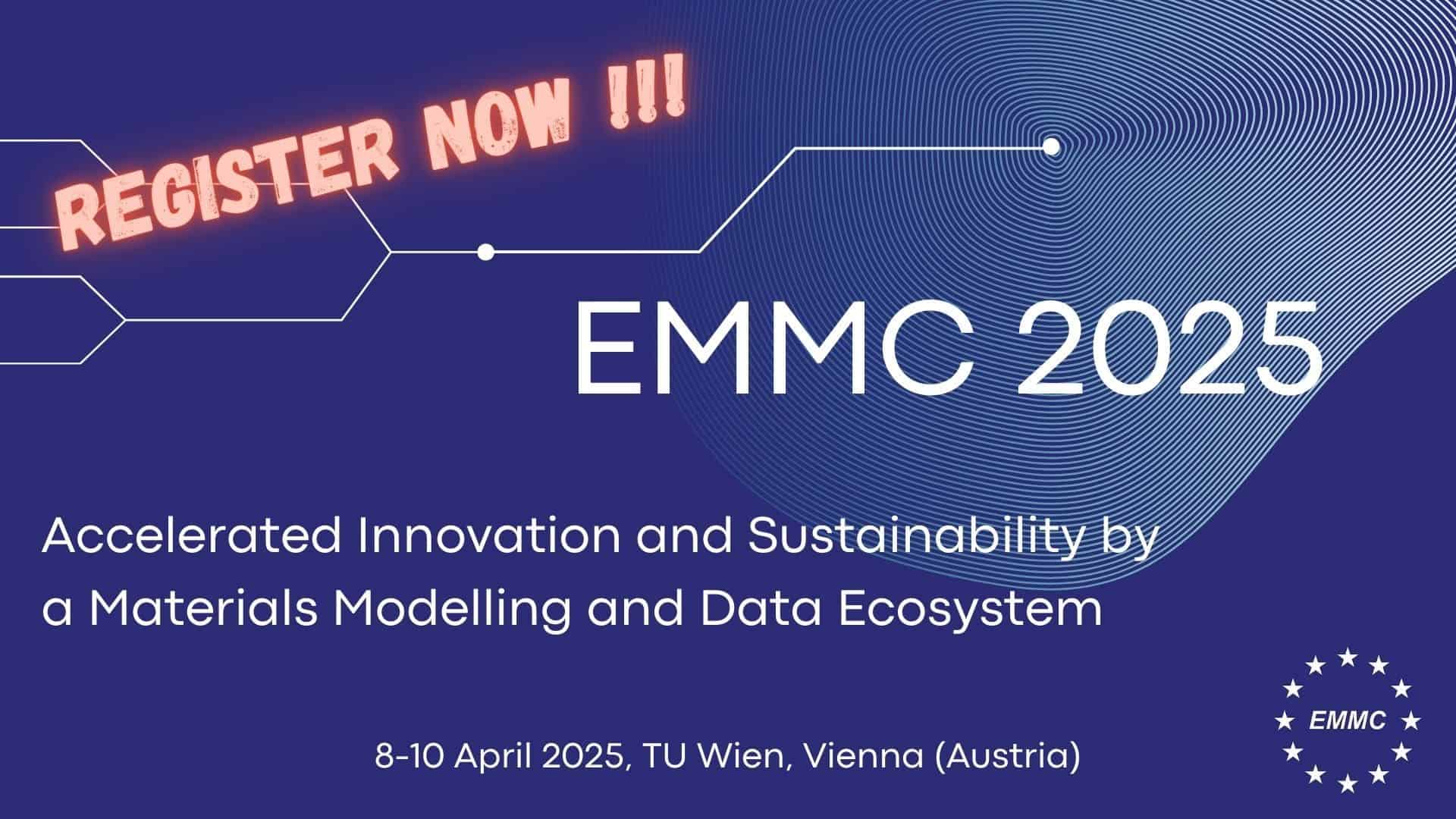 REGISTER NOW !!!

EMMC 2025

Accelerated Innovation and Sustainability by a Materials Modelling and Data Ecosystem

8-10 April 2025, TU Wien, Vienna (Austria)

EMMC